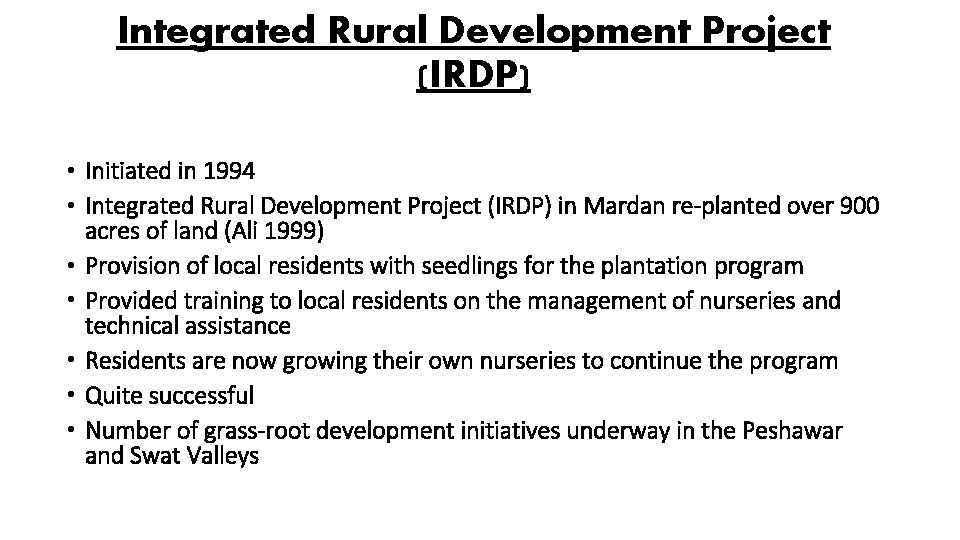 Integrated Rural Development Project (IRDP)

• Initiated in 1994
• Integrated Rural Development Project (IRDP) in Mardan re-planted over 900 acres of land (Ali 1999)
• Provision of local residents with seedlings for the plantation program
• Provided training to local residents on the management of nurseries and technical assistance
• Residents are now growing their own nurseries to continue the program
• Quite successful
• Number of grass-root development initiatives underway in the Peshawar and Swat Valleys